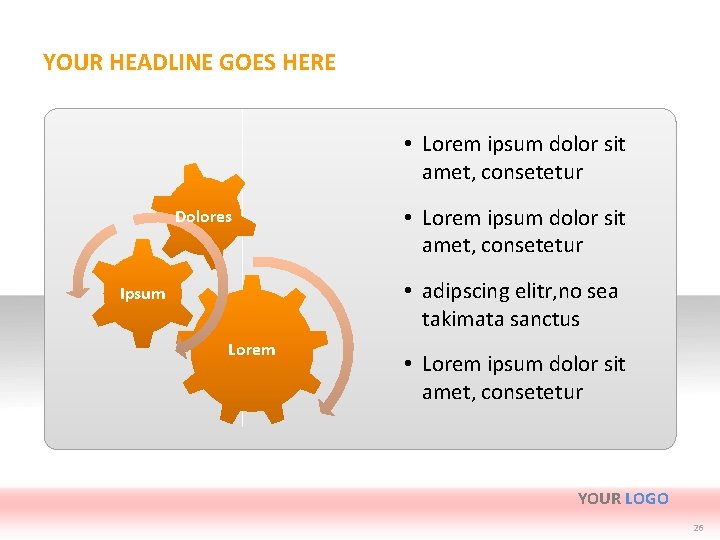 YOUR HEADLINE GOES HERE

Dolores

Ipsum

Lorem

• Lorem ipsum dolor sit amet, consetetur

• Lorem ipsum dolor sit amet, consetetur

• adipscing elitr,no sea takimata sanctus

• Lorem ipsum dolor sit amet, consetetur

YOUR LOGO

26